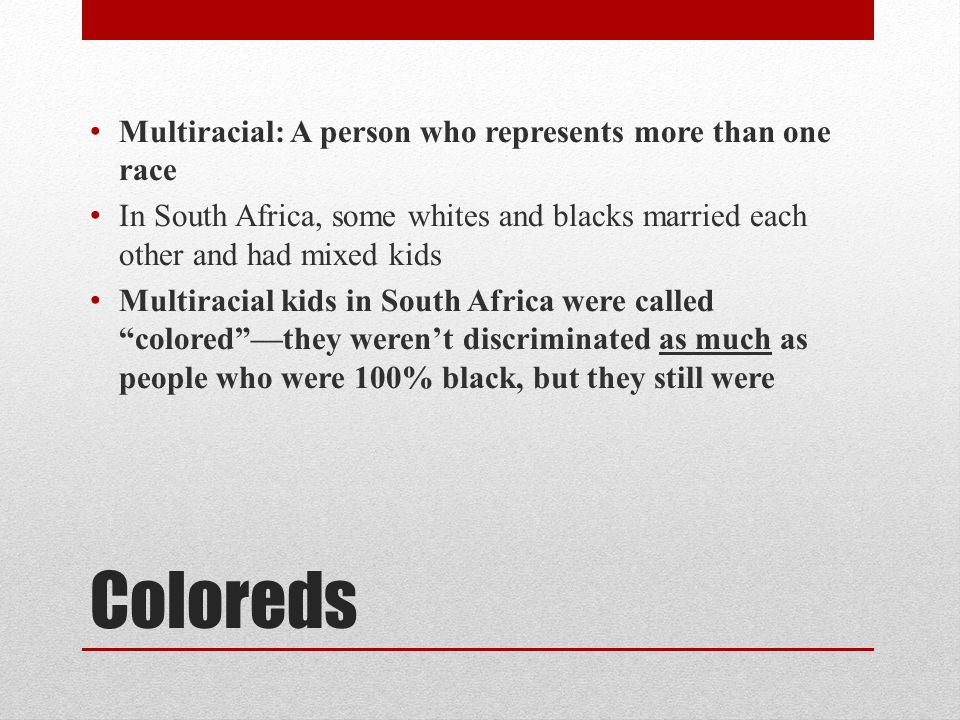 • Multiracial: A person who represents more than one race
• In South Africa, some whites and blacks married each other and had mixed kids
• Multiracial kids in South Africa were called “colored”—they weren’t discriminated as much as people who were 100% black, but they still were

Coloreds